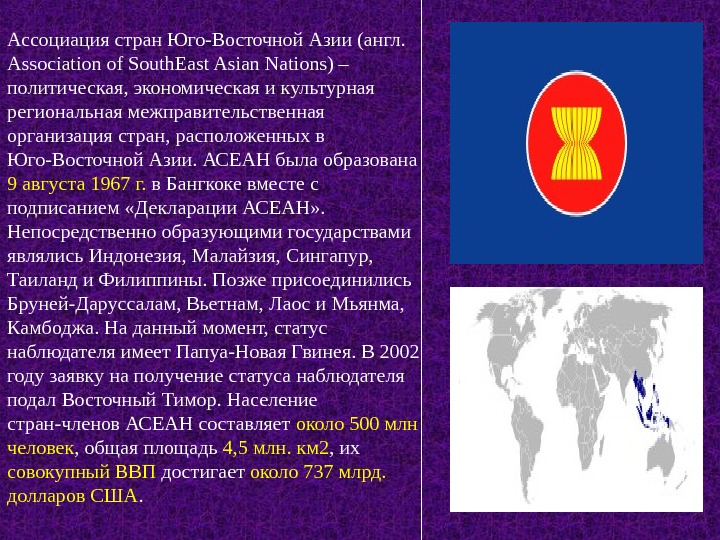 Ассоциация стран Юго-Восточной Азии (англ. Association of SouthEast Asian Nations) – политическая, экономическая и культурная региональная межправительственная организация стран, расположенных в Юго-Восточной Азии. АСЕАН была образована 9 августа 1967 г. в Бангкоке вместе с подписанием «Декларации АСЕАН». Непосредственно образующими государствами являлись Индонезия, Малайзия, Сингапур, Таиланд и Филиппины. Позже присоединились Бруней-Даруссалам, Вьетнам, Лаос и Мьянма, Камбоджа. На данный момент, статус наблюдателя имеет Папуа-Новая Гвинея. В 2002 году заявку на получение статуса наблюдателя подал Восточный Тимор. Население стран-членов АСЕАН составляет около 500 млн человек, общая площадь 4,5 млн. км2, их совокупный ВВП достигает около 737 млрд. долларов США.